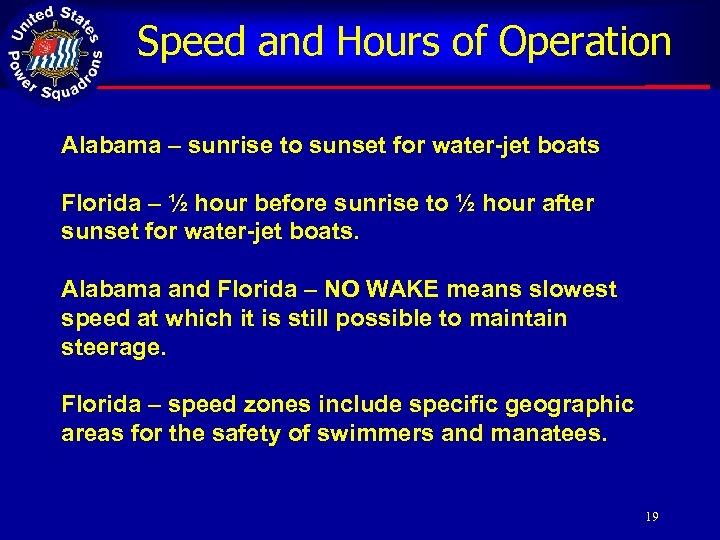 United States Power Squadrons

Speed and Hours of Operation

Alabama – sunrise to sunset for water-jet boats

Florida – ½ hour before sunrise to ½ hour after sunset for water-jet boats.

Alabama and Florida – NO WAKE means slowest speed at which it is still possible to maintain steerage.

Florida – speed zones include specific geographic areas for the safety of swimmers and manatees.

19